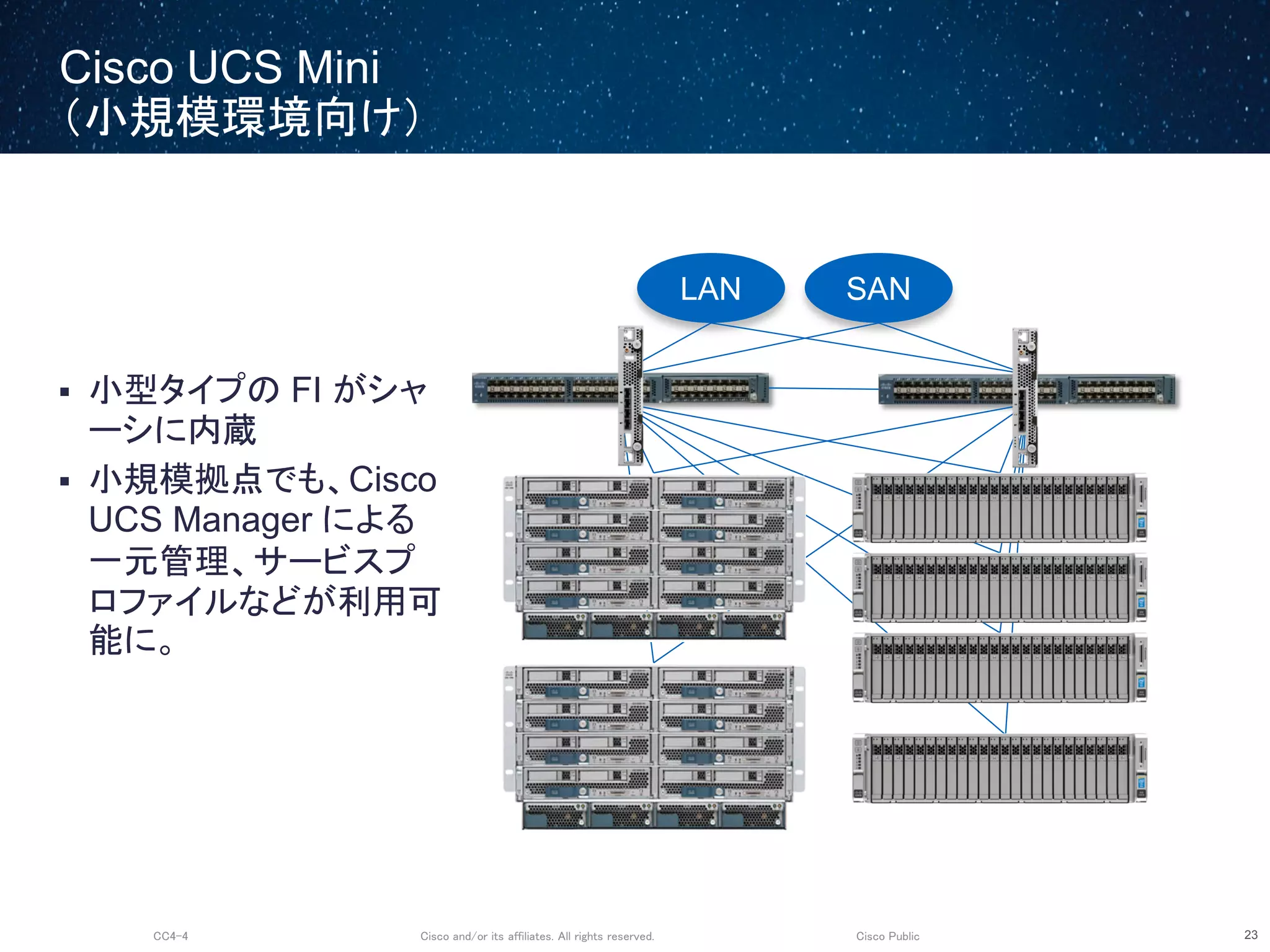 Cisco UCS Mini
（小規模環境向け）

▪ 小型タイプの FI がシャーシに内蔵
▪ 小規模拠点でも、Cisco UCS Manager による一元管理、サービスプロファイルなどが利用可能に。

LAN

SAN

CC4-4

Cisco and/or its affiliates. All rights reserved.

Cisco Public

23